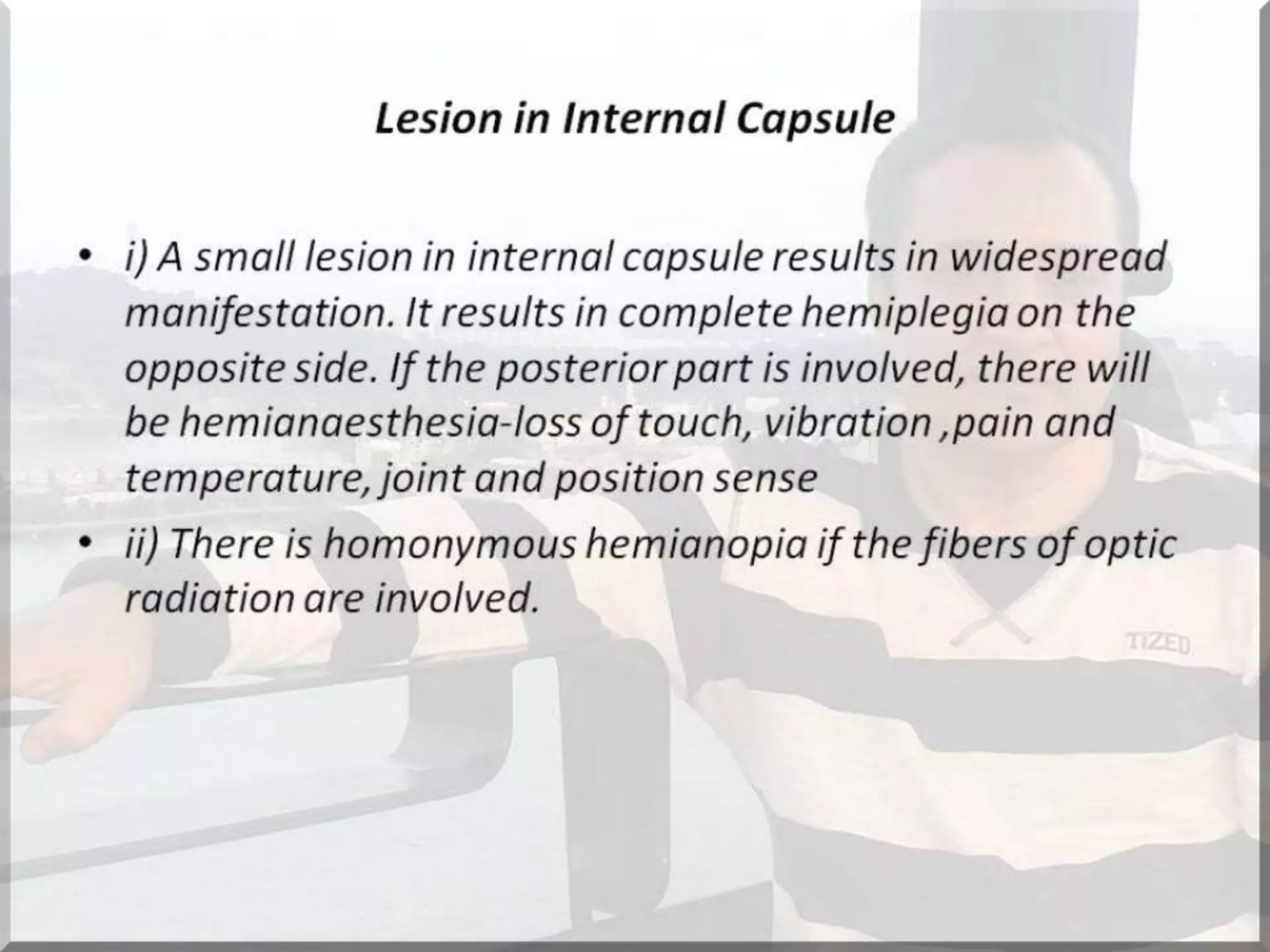 Lesion in Internal Capsule

• i) A small lesion in internal capsule results in widespread manifestation. It results in complete hemiplegia on the opposite side. If the posterior part is involved, there will be hemianaesthesia-loss of touch, vibration ,pain and temperature, joint and position sense

• ii) There is homonymous hemianopia if the fibers of optic radiation are involved.

TIZED